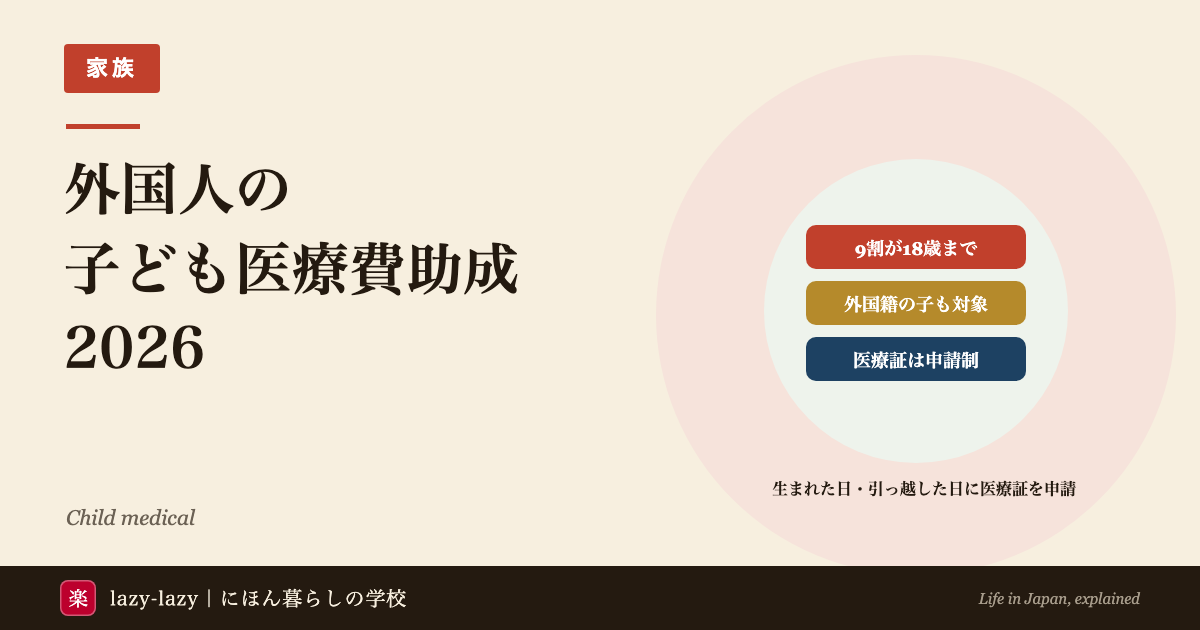 家族

外国人の
子ども医療費助成
2026

9割が18歳まで

外国籍の子も対象

医療証は申請制

生まれた日・引っ越した日に医療証を申請

Child medical

楽 lazy-lazy｜にほん暮らしの学校

Life in Japan, explained